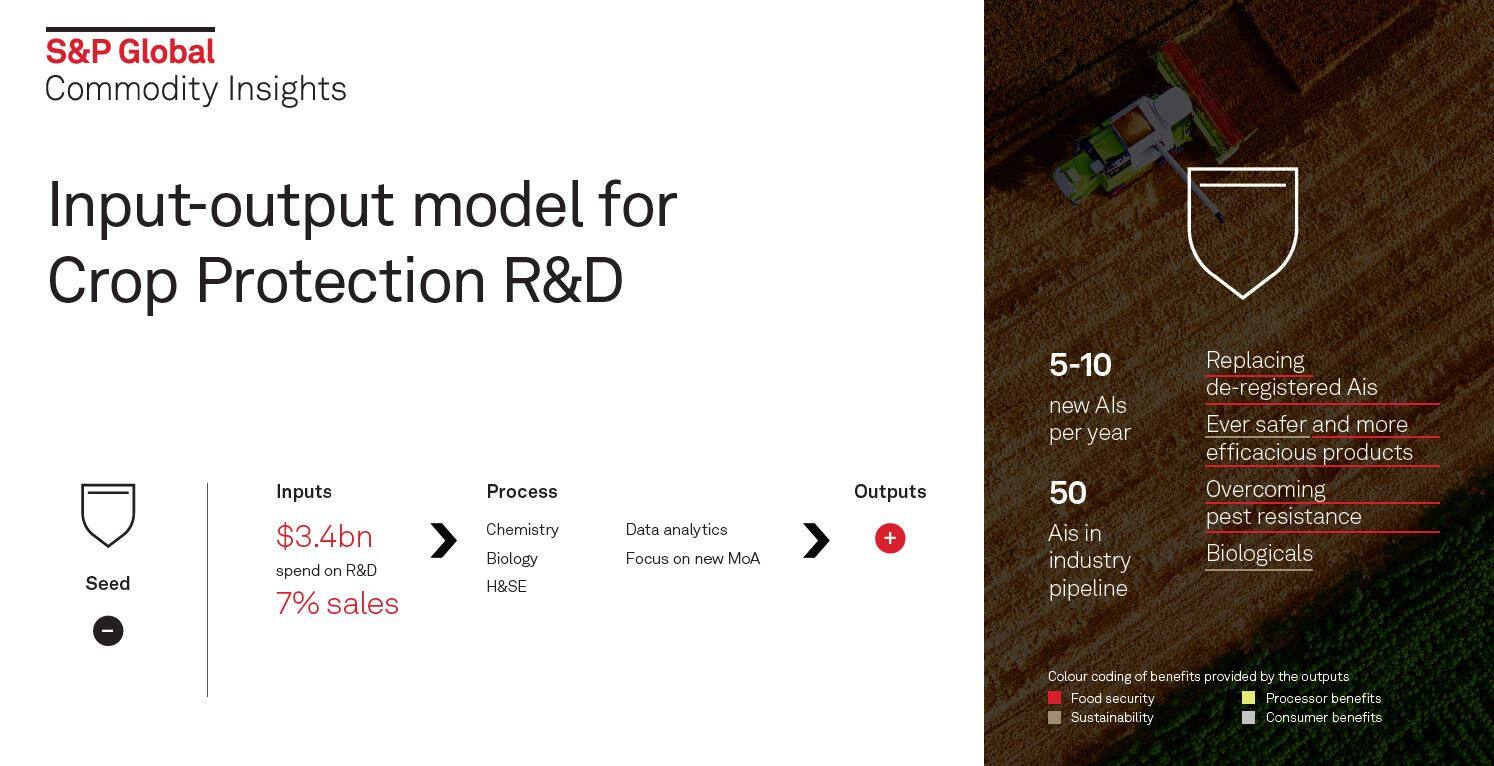 S&P Global
Commodity Insights

Input-output model for Crop Protection R&D

Seed

−

Inputs

$3.4bn
spend on R&D
7% sales

Process

Chemistry
Biology
H&SE

Data analytics
Focus on new MoA

Outputs

+

5-10
new AIs per year

50
Ais in industry pipeline

Replacing de-registered Ais
Ever safer and more efficacious products
Overcoming pest resistance
Biologicals

Colour coding of benefits provided by the outputs
Food security
Sustainability
Processor benefits
Consumer benefits